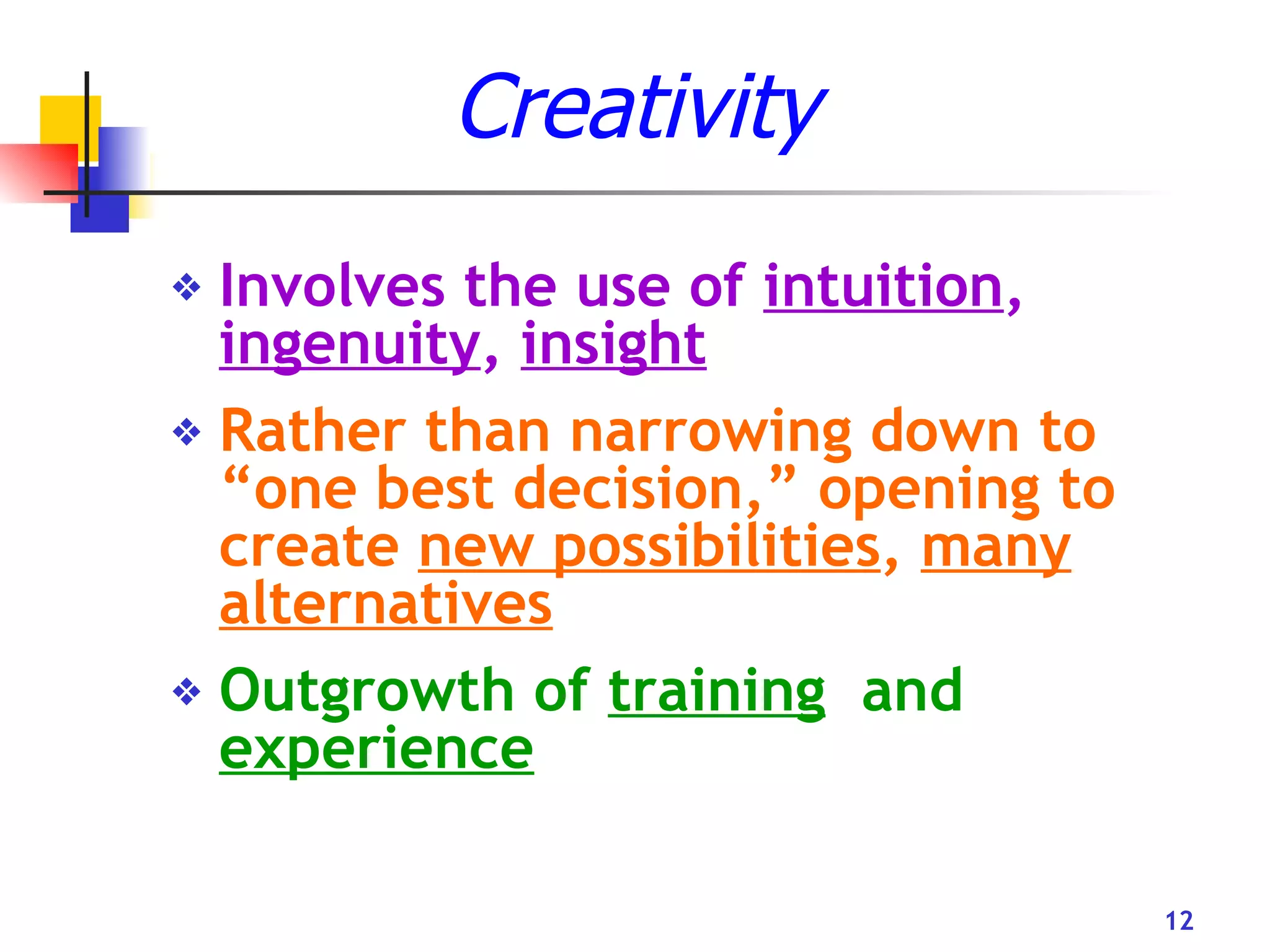 Creativity

❖ Involves the use of intuition, ingenuity, insight

❖ Rather than narrowing down to “one best decision,” opening to create new possibilities, many alternatives

❖ Outgrowth of training and experience

12